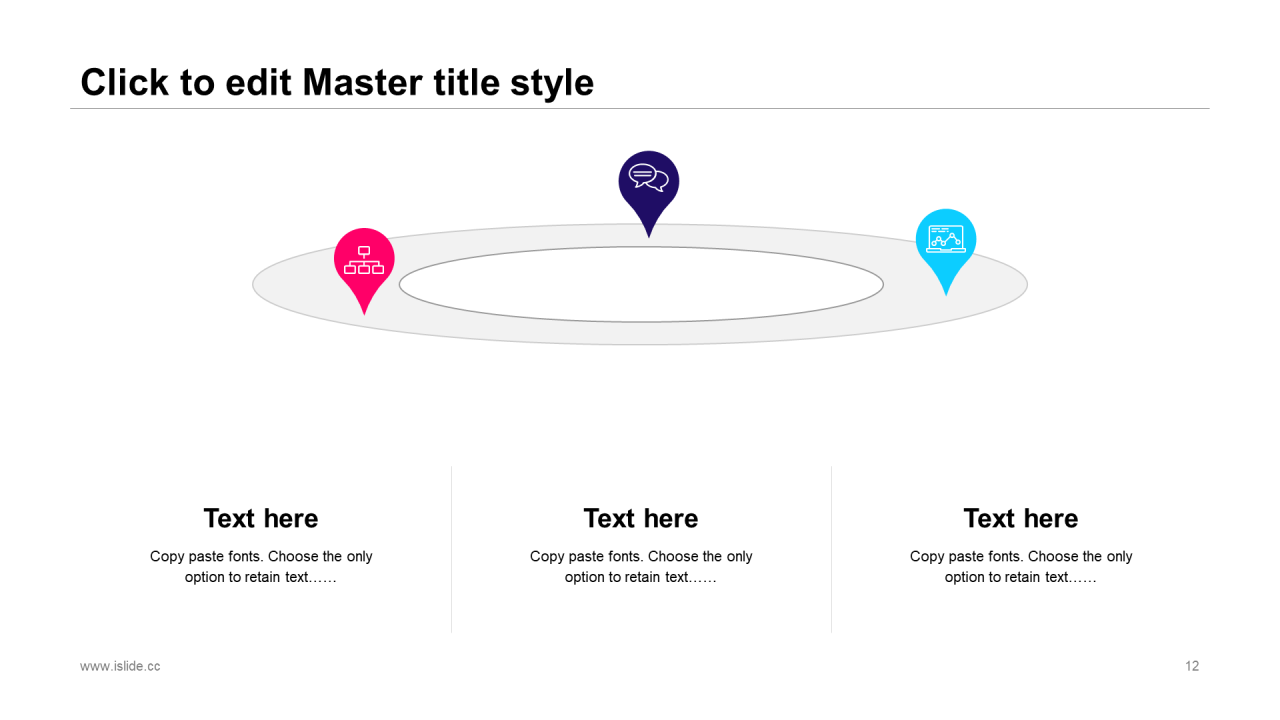 Click to edit Master title style

Text here

Copy paste fonts. Choose the only option to retain text……

Text here

Copy paste fonts. Choose the only option to retain text……

Text here

Copy paste fonts. Choose the only option to retain text……

www.islide.cc

12